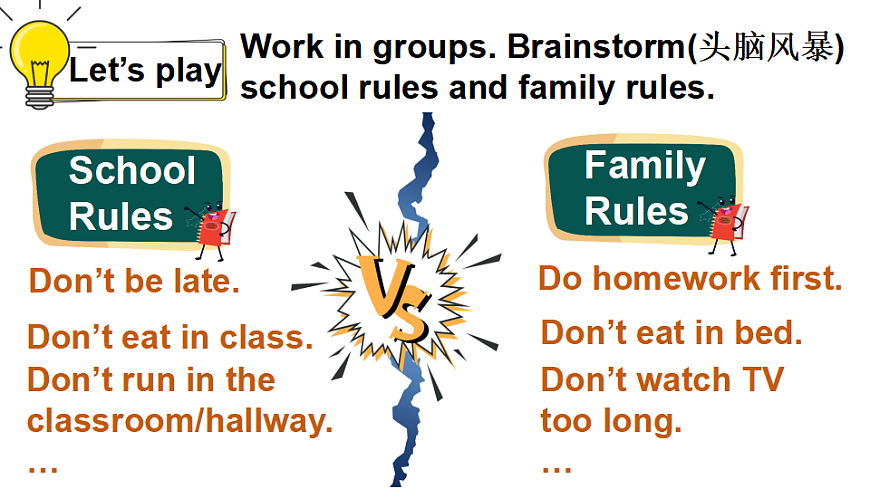 Let's play

Work in groups. Brainstorm(头脑风暴) school rules and family rules.

School Rules

Don't be late.

Don't eat in class.
Don't run in the classroom/hallway.
…

VS

Family Rules

Do homework first.

Don't eat in bed.
Don't watch TV too long.
…